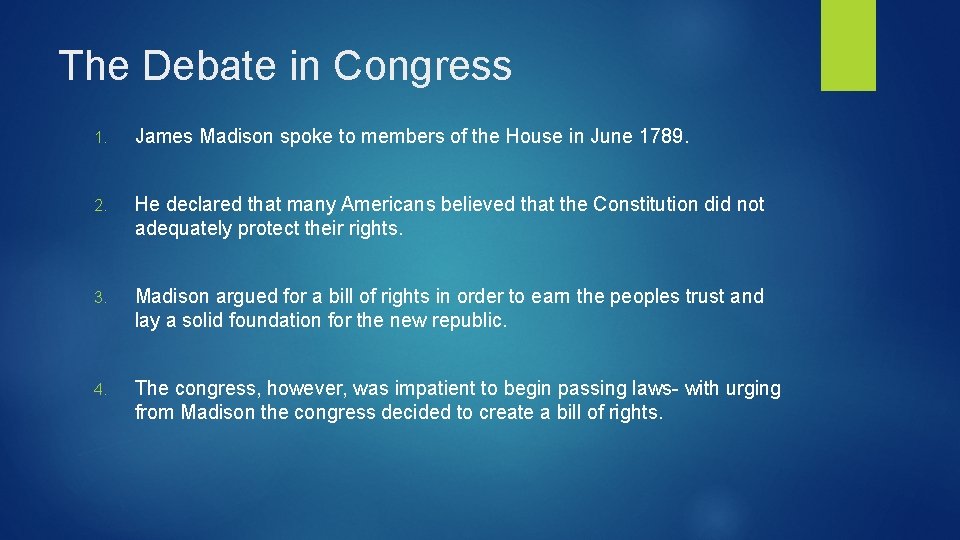 The Debate in Congress

1. James Madison spoke to members of the House in June 1789.

2. He declared that many Americans believed that the Constitution did not adequately protect their rights.

3. Madison argued for a bill of rights in order to earn the peoples trust and lay a solid foundation for the new republic.

4. The congress, however, was impatient to begin passing laws- with urging from Madison the congress decided to create a bill of rights.